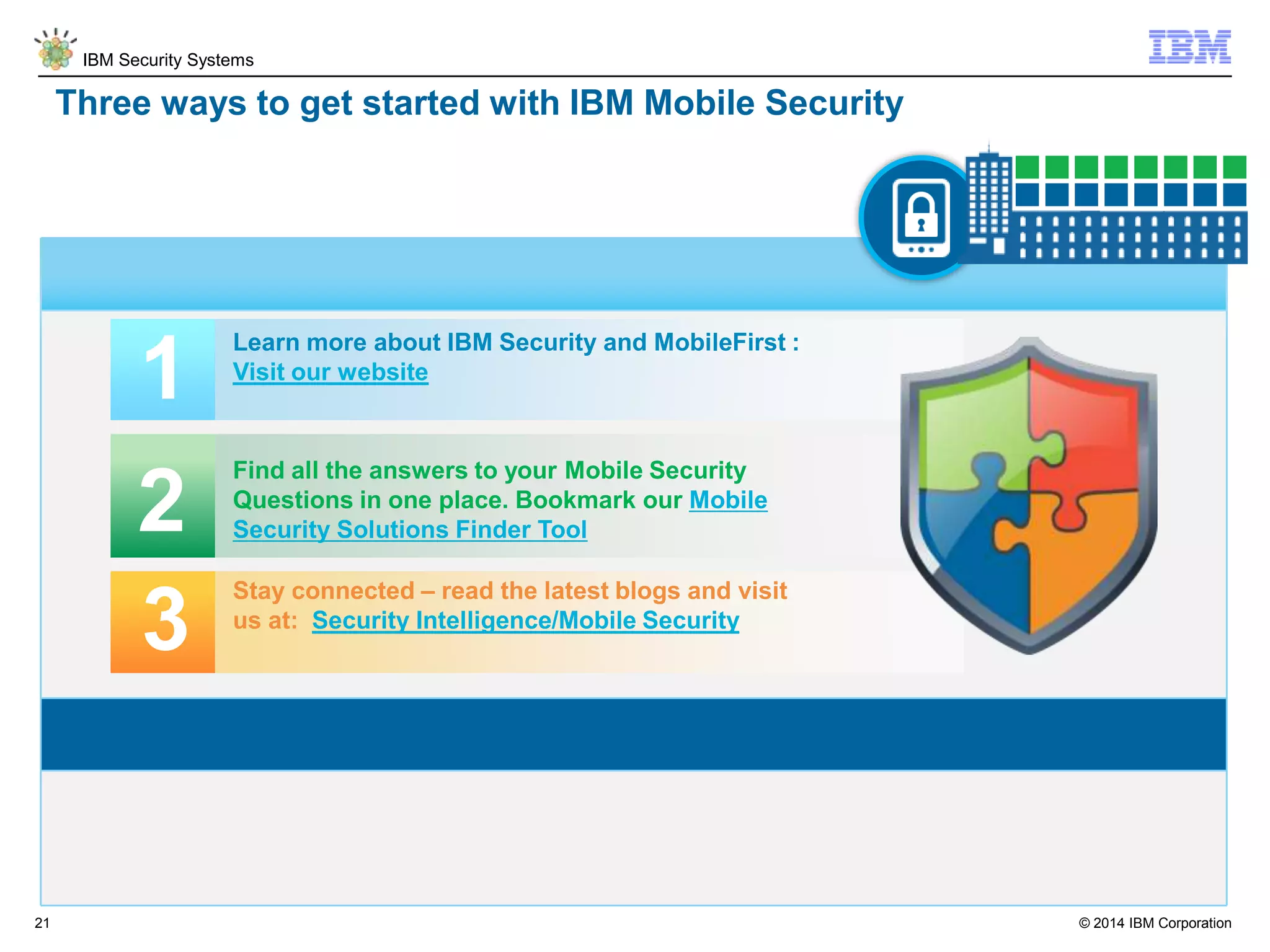 IBM Security Systems

IBM

Three ways to get started with IBM Mobile Security

1

Learn more about IBM Security and MobileFirst : Visit our website

2

Find all the answers to your Mobile Security Questions in one place. Bookmark our Mobile Security Solutions Finder Tool

3

Stay connected – read the latest blogs and visit us at: Security Intelligence/Mobile Security

21

© 2014 IBM Corporation